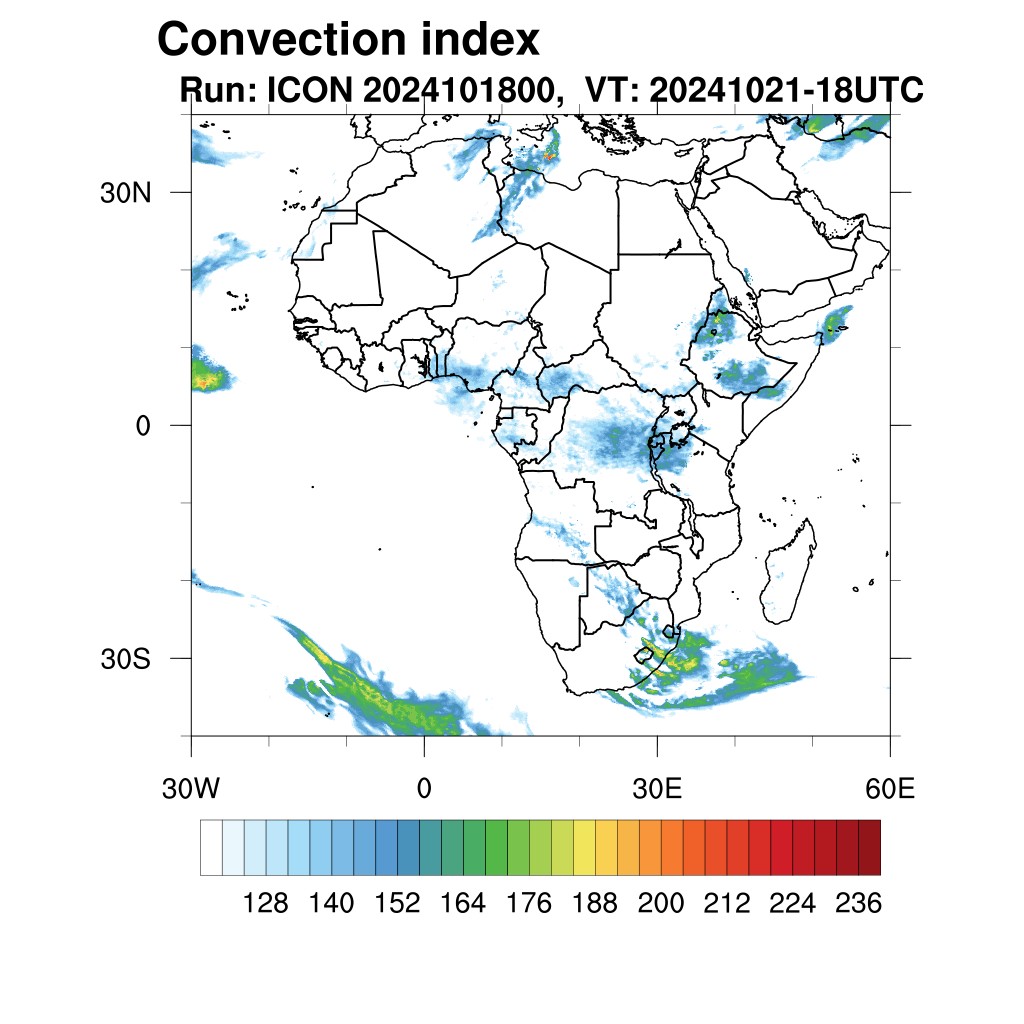 Convection index
Run: ICON 2024101800, VT: 20241021-18UTC

30N
0
30S

30W
0
30E
60E

128 140 152 164 176 188 200 212 224 236